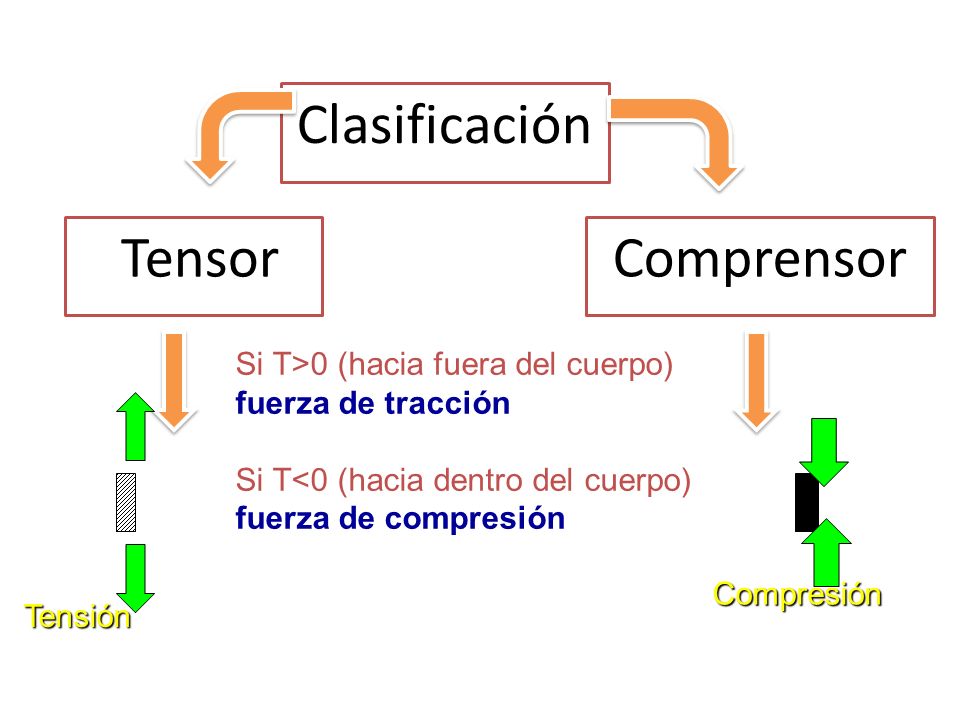 Clasificación

Tensor

Comprensor

Si T>0 (hacia fuera del cuerpo)
fuerza de tracción

Si T<0 (hacia dentro del cuerpo)
fuerza de compresión

Tensión

Compresión